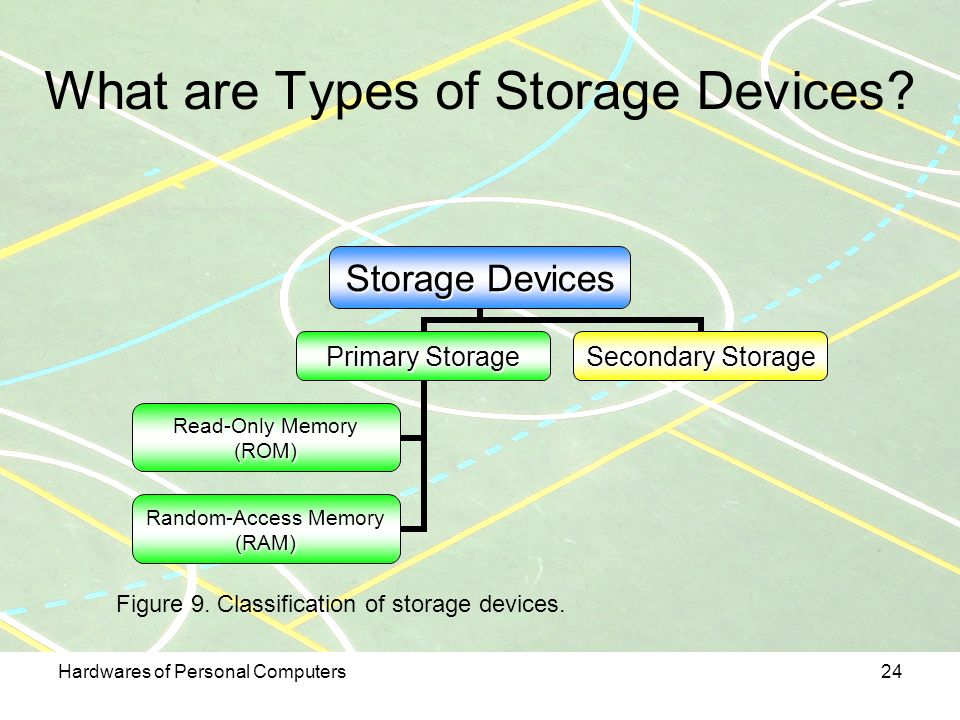 What are Types of Storage Devices?

Storage Devices

Primary Storage

Secondary Storage

Read-Only Memory (ROM)

Random-Access Memory (RAM)

Figure 9. Classification of storage devices.

Hardwares of Personal Computers

24